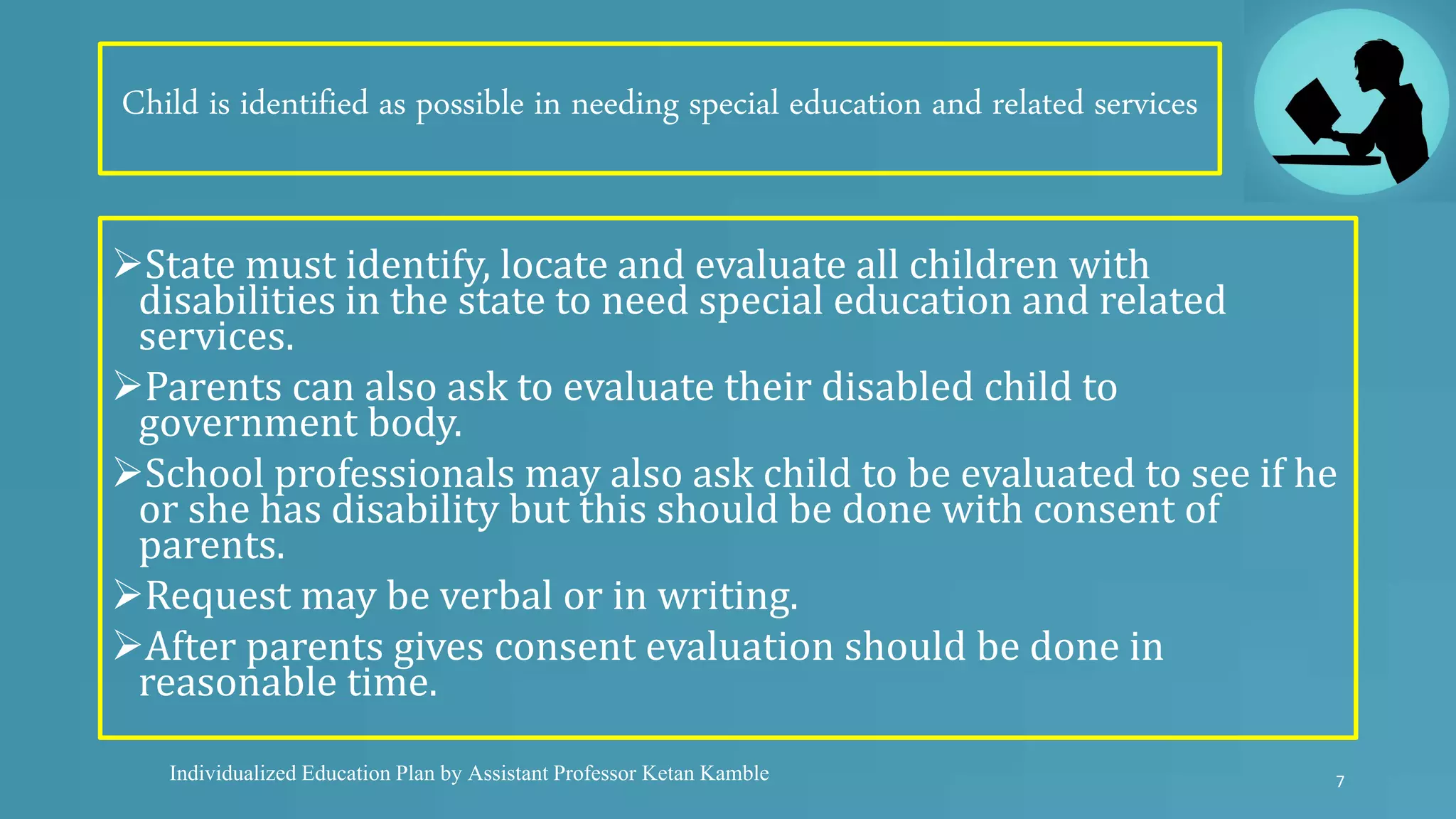 Child is identified as possible in needing special education and related services

➢State must identify, locate and evaluate all children with disabilities in the state to need special education and related services.

➢Parents can also ask to evaluate their disabled child to government body.

➢School professionals may also ask child to be evaluated to see if he or she has disability but this should be done with consent of parents.

➢Request may be verbal or in writing.

➢After parents gives consent evaluation should be done in reasonable time.

Individualized Education Plan by Assistant Professor Ketan Kamble

7